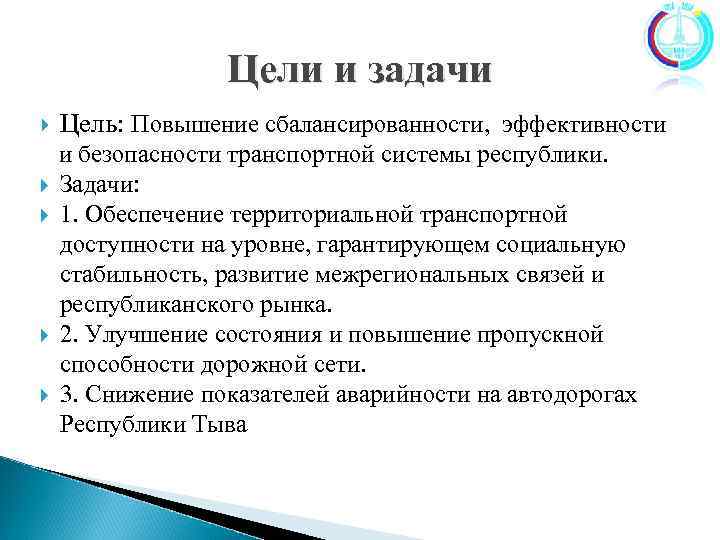 Цели и задачи

Цель: Повышение сбалансированности, эффективности и безопасности транспортной системы республики.

Задачи:

1. Обеспечение территориальной транспортной доступности на уровне, гарантирующем социальную стабильность, развитие межрегиональных связей и республиканского рынка.

2. Улучшение состояния и повышение пропускной способности дорожной сети.

3. Снижение показателей аварийности на автодорогах Республики Тыва